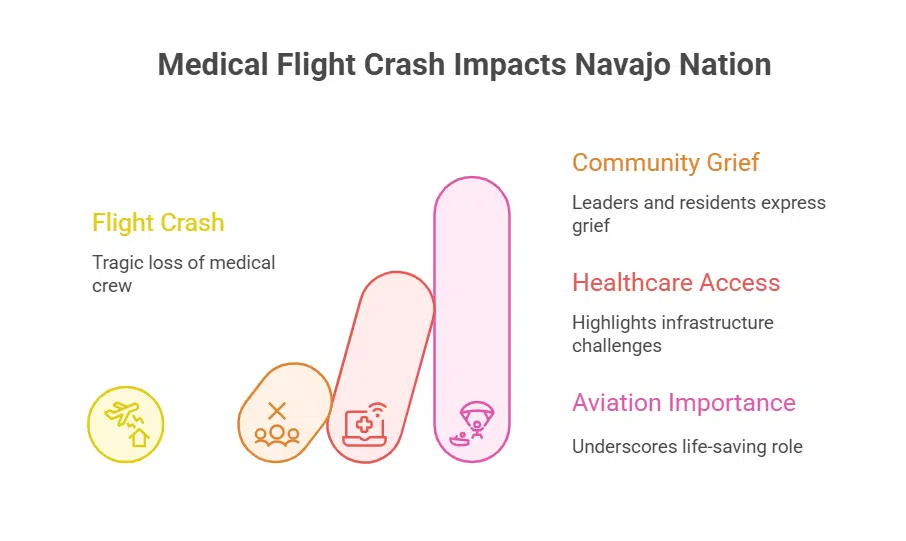 Medical Flight Crash Impacts Navajo Nation

Flight Crash

Tragic loss of medical crew

Community Grief

Leaders and residents express grief

Healthcare Access

Highlights infrastructure challenges

Aviation Importance

Underscores life-saving role